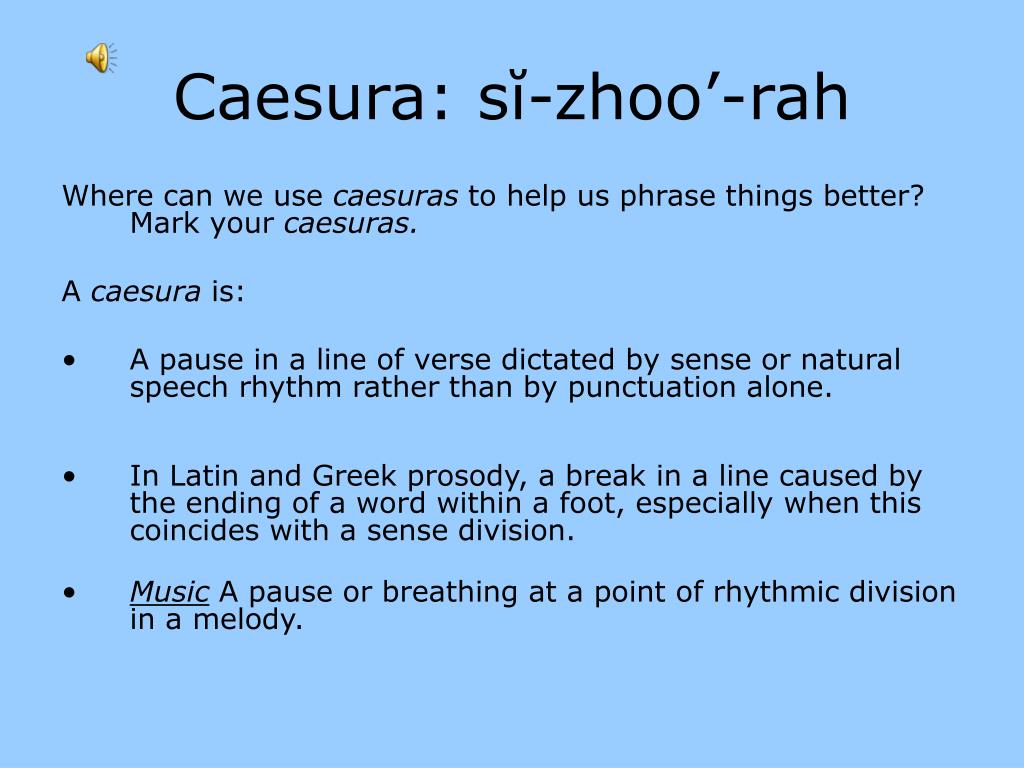 Caesura: sĭ-zhoo’-rah

Where can we use caesuras to help us phrase things better? Mark your caesuras.

A caesura is:

• A pause in a line of verse dictated by sense or natural speech rhythm rather than by punctuation alone.

• In Latin and Greek prosody, a break in a line caused by the ending of a word within a foot, especially when this coincides with a sense division.

• Music A pause or breathing at a point of rhythmic division in a melody.